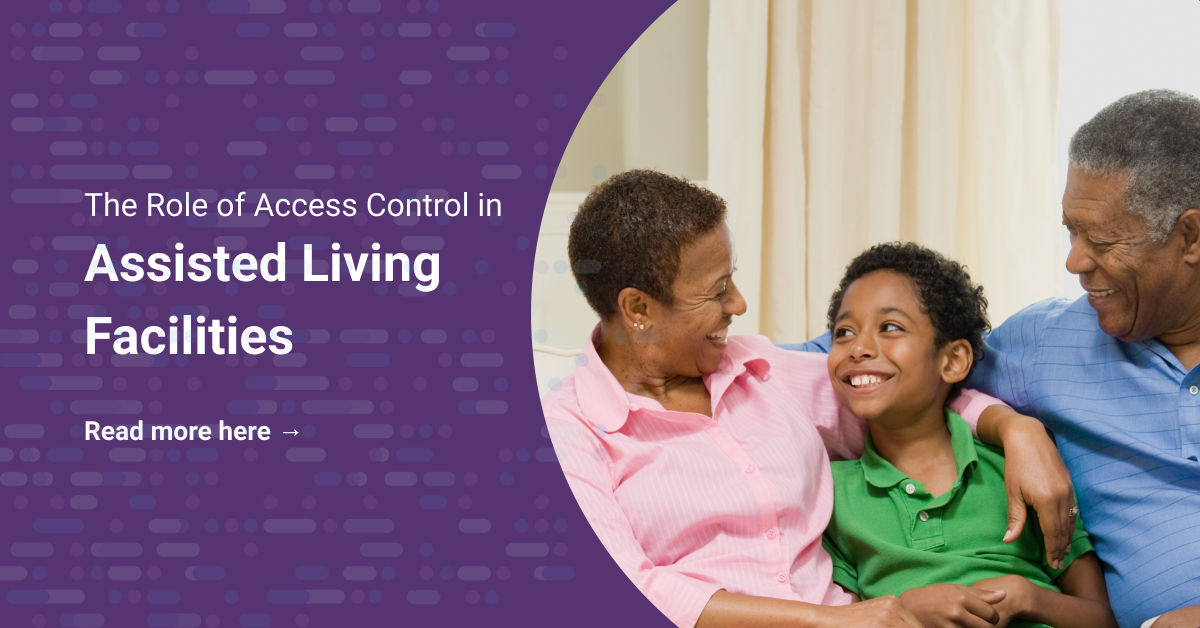 The Role of Access Control in

Assisted Living Facilities

Read more here →